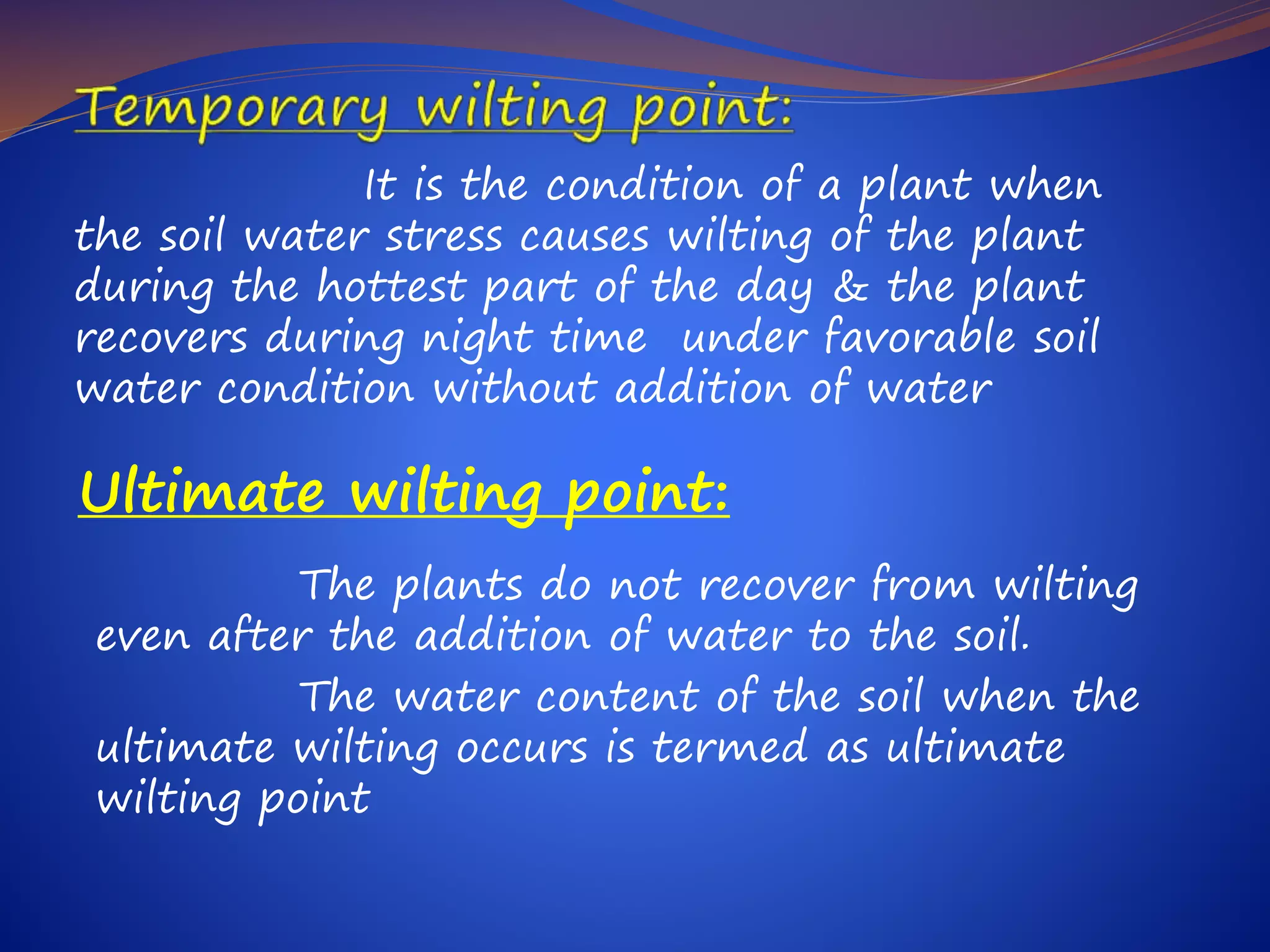 Temporary wilting point:

It is the condition of a plant when the soil water stress causes wilting of the plant during the hottest part of the day & the plant recovers during night time under favorable soil water condition without addition of water

Ultimate wilting point:

The plants do not recover from wilting even after the addition of water to the soil.

The water content of the soil when the ultimate wilting occurs is termed as ultimate wilting point